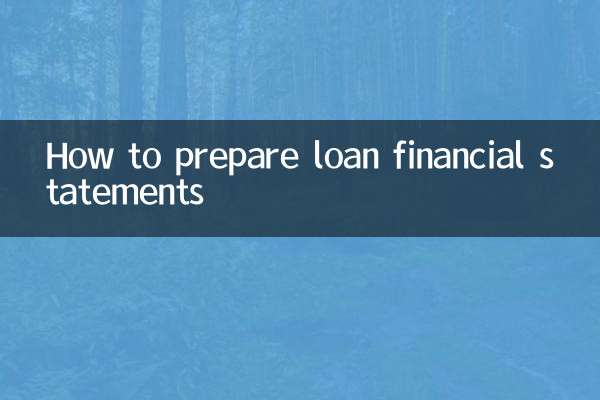 How to prepare loan financial statements